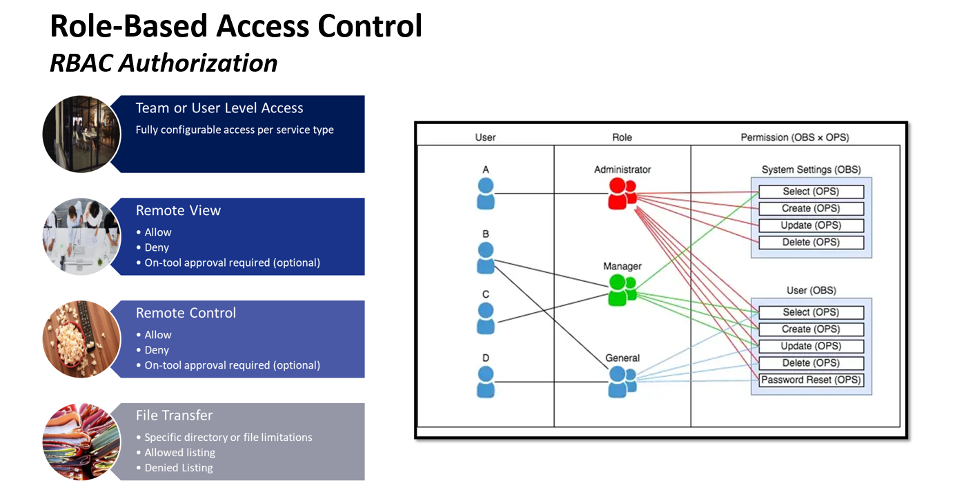 Role-Based Access Control
RBAC Authorization

Team or User Level Access
Fully configurable access per service type

Remote View
• Allow
• Deny
• On-tool approval required (optional)

Remote Control
• Allow
• Deny
• On-tool approval required (optional)

File Transfer
• Specific directory or file limitations
• Allowed listing
• Denied Listing

User

Role

Permission (OBS × OPS)

A

B

C

D

Administrator

Manager

General

System Settings (OBS)
Select (OPS)
Create (OPS)
Update (OPS)
Delete (OPS)

User (OBS)
Select (OPS)
Create (OPS)
Update (OPS)
Delete (OPS)
Password Reset (OPS)